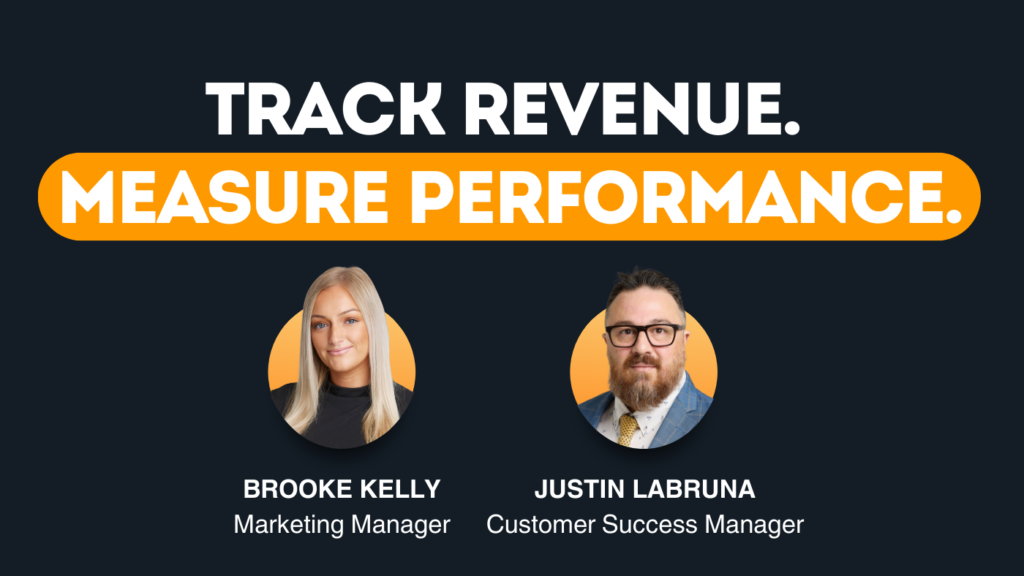 TRACK REVENUE.
MEASURE PERFORMANCE.

BROOKE KELLY
Marketing Manager

JUSTIN LABRUNA
Customer Success Manager